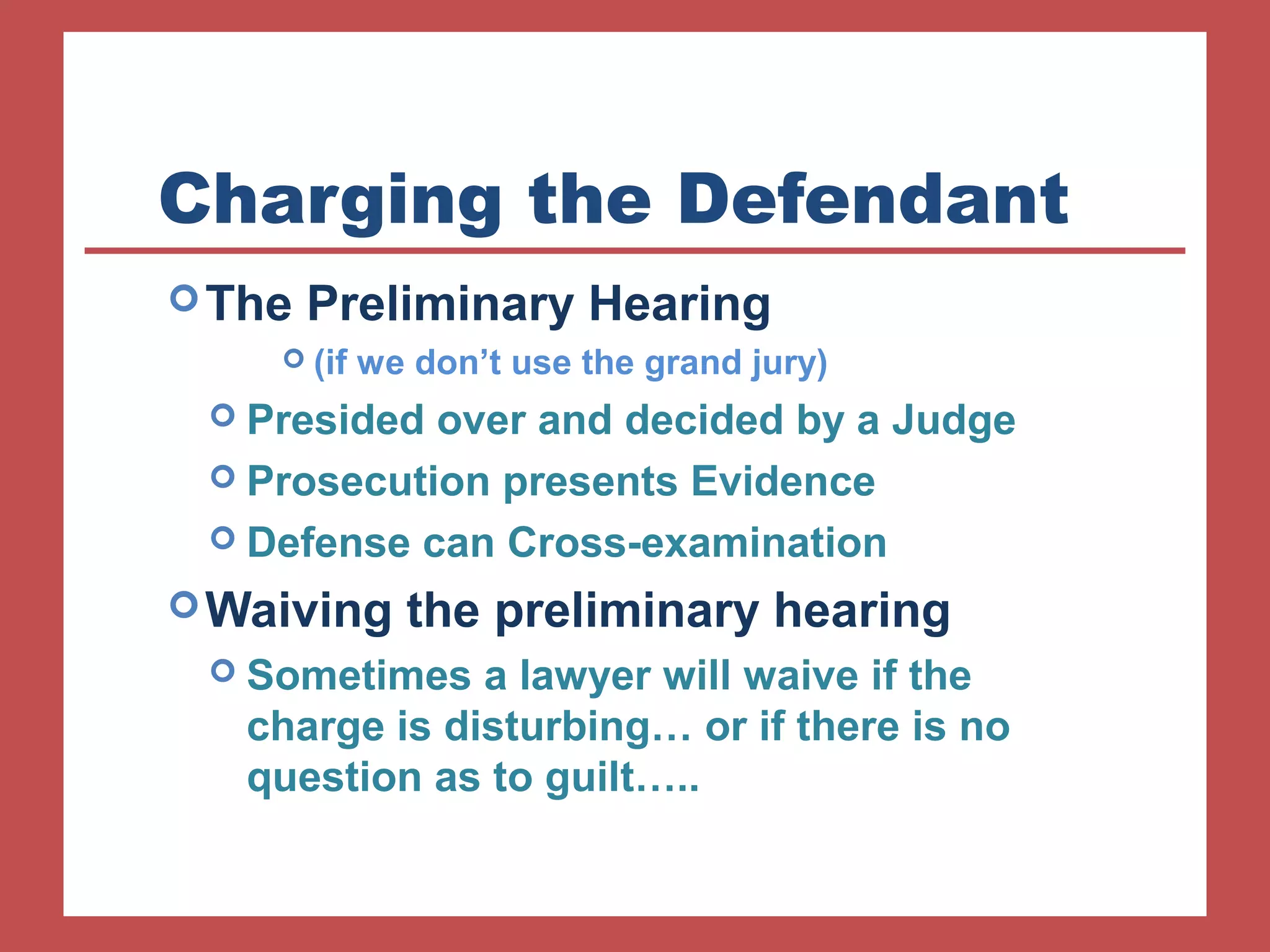 Charging the Defendant

The Preliminary Hearing

(if we don’t use the grand jury)

Presided over and decided by a Judge

Prosecution presents Evidence

Defense can Cross-examination

Waiving the preliminary hearing

Sometimes a lawyer will waive if the charge is disturbing… or if there is no question as to guilt…..